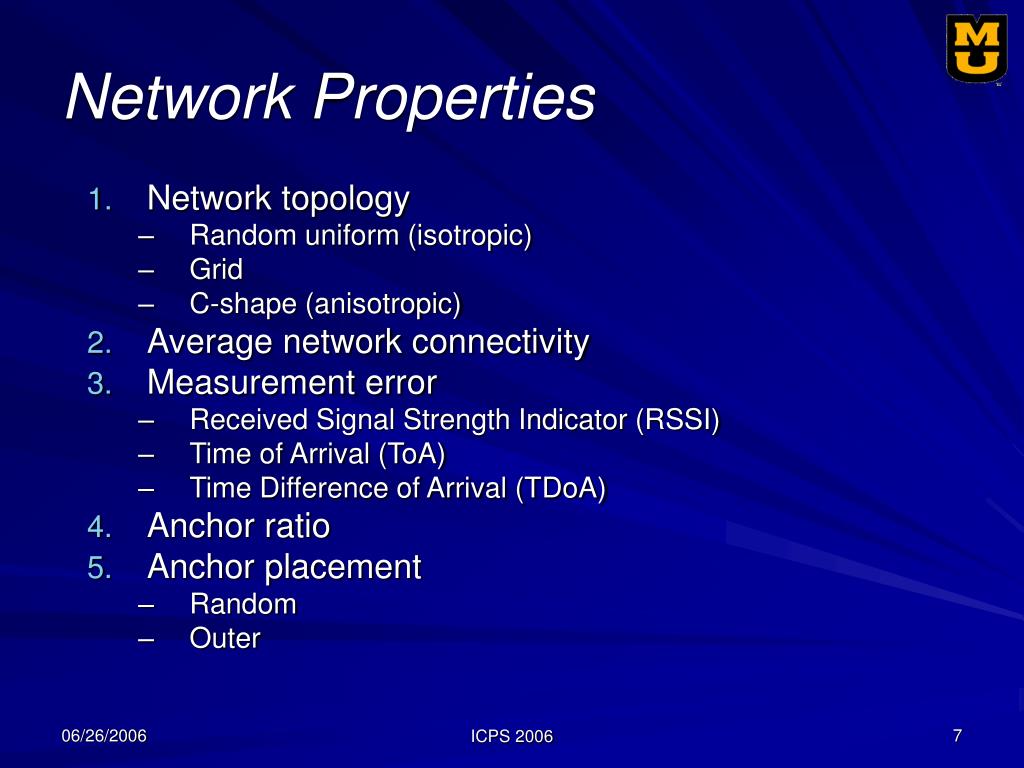 MU

Network Properties

1. Network topology
– Random uniform (isotropic)
– Grid
– C-shape (anisotropic)
2. Average network connectivity
3. Measurement error
– Received Signal Strength Indicator (RSSI)
– Time of Arrival (ToA)
– Time Difference of Arrival (TDoA)
4. Anchor ratio
5. Anchor placement
– Random
– Outer

06/26/2006

ICPS 2006

7